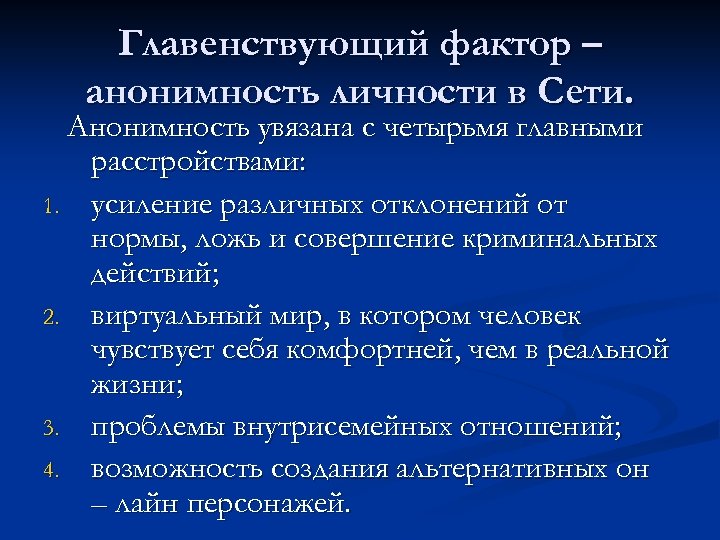 Главенствующий фактор – анонимность личности в Сети.

Анонимность увязана с четырьмя главными расстройствами:

1. усиление различных отклонений от нормы, ложь и совершение криминальных действий;
2. виртуальный мир, в котором человек чувствует себя комфортней, чем в реальной жизни;
3. проблемы внутрисемейных отношений;
4. возможность создания альтернативных он – лайн персонажей.